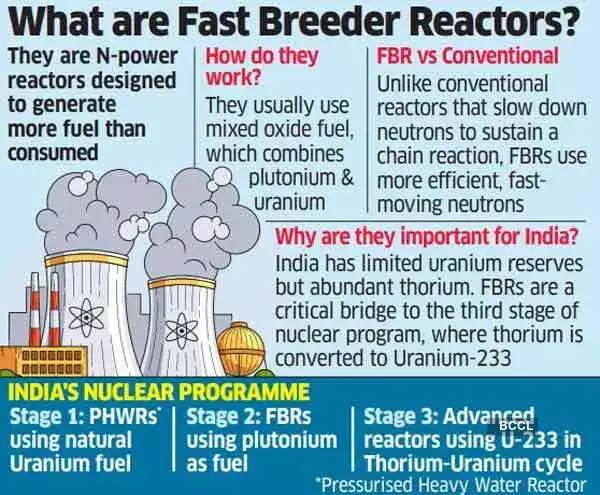 What are Fast Breeder Reactors?

They are N-power reactors designed to generate more fuel than consumed

How do they work?

They usually use mixed oxide fuel, which combines plutonium & uranium

FBR vs Conventional

Unlike conventional reactors that slow down neutrons to sustain a chain reaction, FBRs use more efficient, fast-moving neutrons

Why are they important for India?

India has limited uranium reserves but abundant thorium. FBRs are a critical bridge to the third stage of nuclear program, where thorium is converted to Uranium-233

INDIA'S NUCLEAR PROGRAMME

Stage 1: PHWRs* using natural Uranium fuel

Stage 2: FBRs using plutonium as fuel

Stage 3: Advanced reactors using U-233 in Thorium-Uranium cycle

BCCL

*Pressurised Heavy Water Reactor